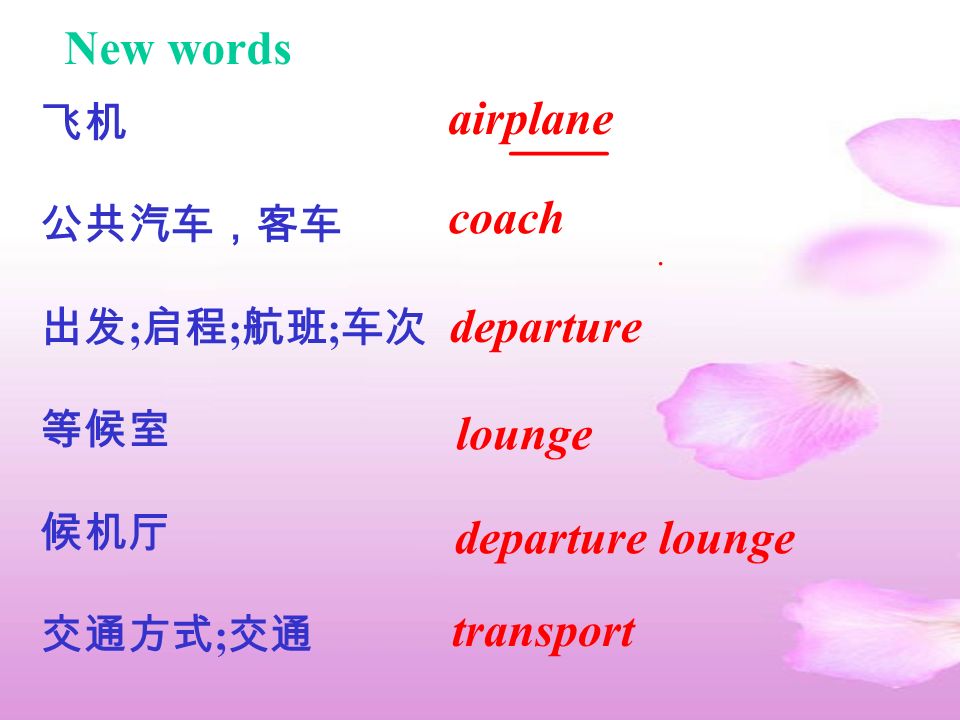 New words

飞机 airplane

公共汽车，客车 coach

出发;启程;航班;车次 departure

等候室 lounge

候机厅 departure lounge

交通方式;交通 transport